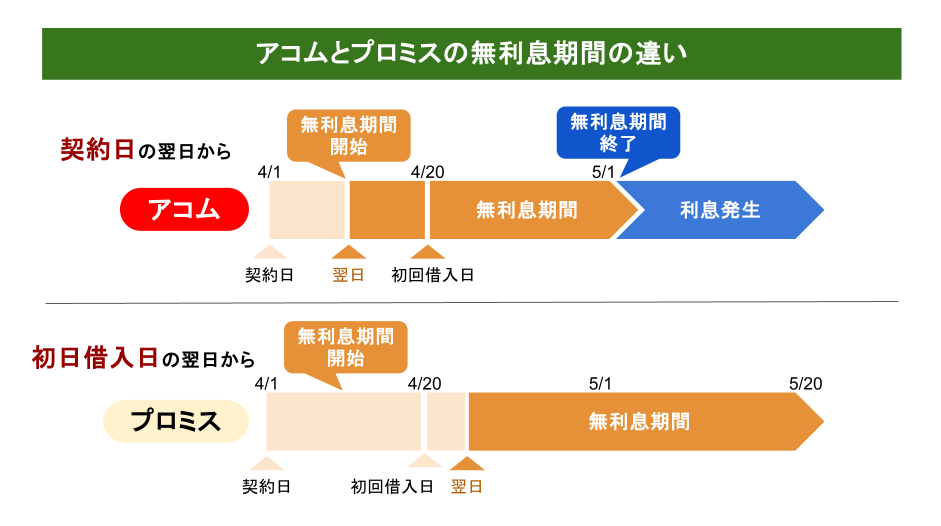 アコムとプロミスの無利息期間の違い

契約日の翌日から

無利息期間開始

無利息期間終了

4/1　4/20　5/1

アコム　無利息期間　利息発生

契約日　翌日　初回借入日

初日借入日の翌日から

無利息期間開始

4/1　4/20　5/1　5/20

プロミス　無利息期間

契約日　初回借入日　翌日